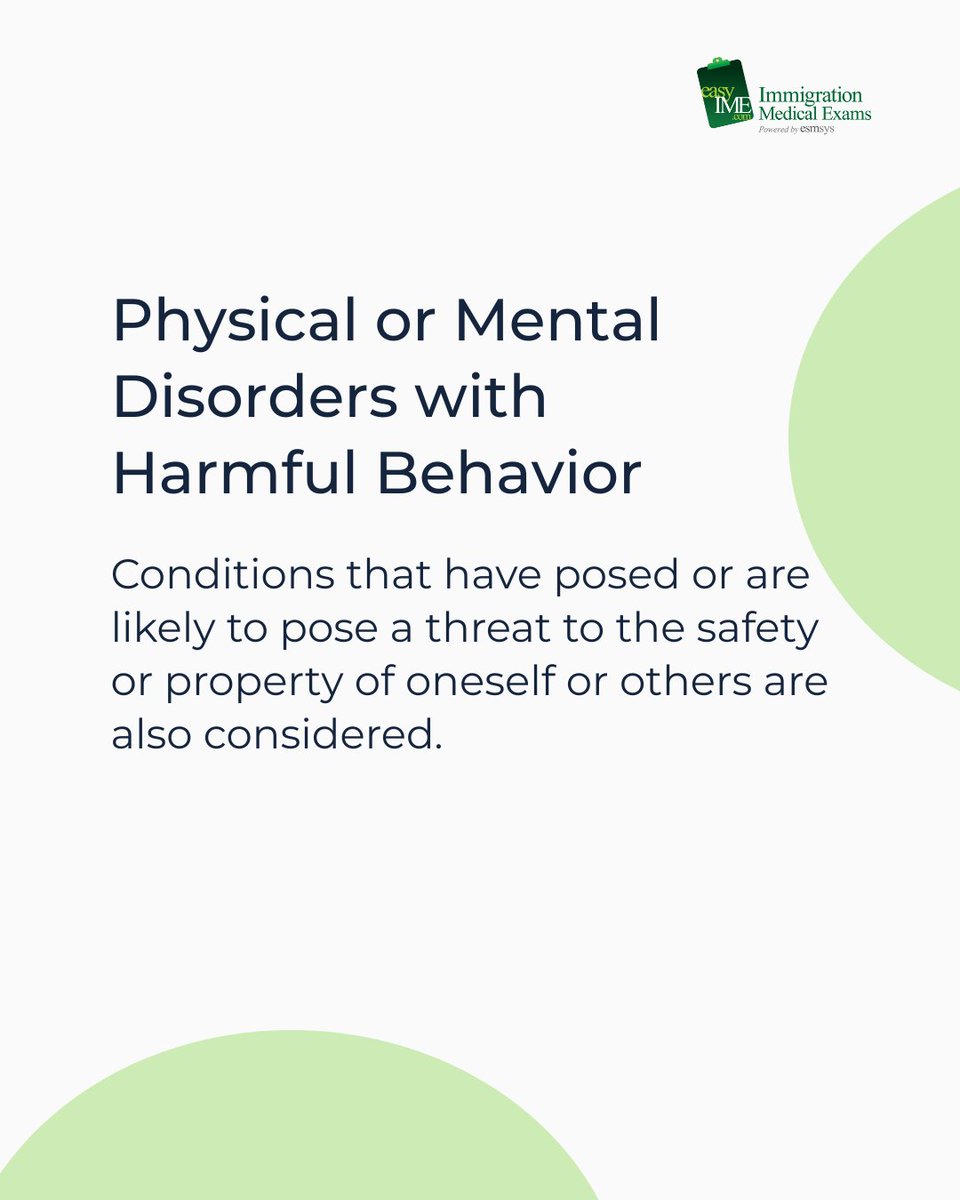 easy IME .com Immigration Medical Exams Powered by esmsys

Physical or Mental Disorders with Harmful Behavior

Conditions that have posed or are likely to pose a threat to the safety or property of oneself or others are also considered.